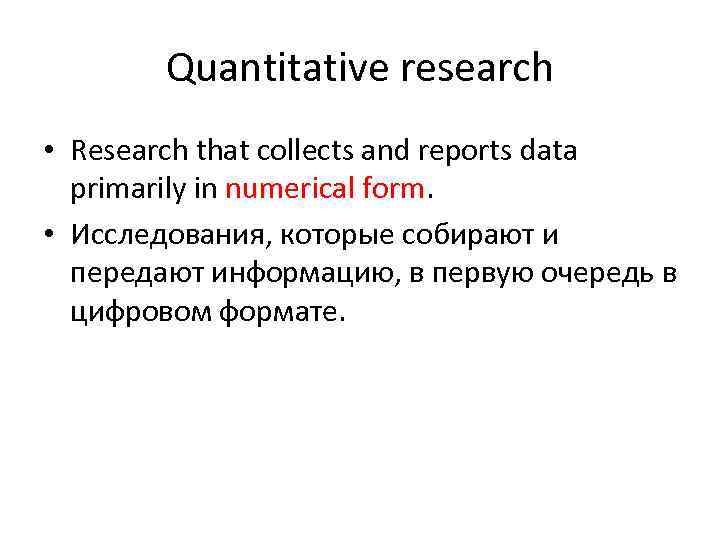 Quantitative research

• Research that collects and reports data primarily in numerical form.

• Исследования, которые собирают и передают информацию, в первую очередь в цифровом формате.